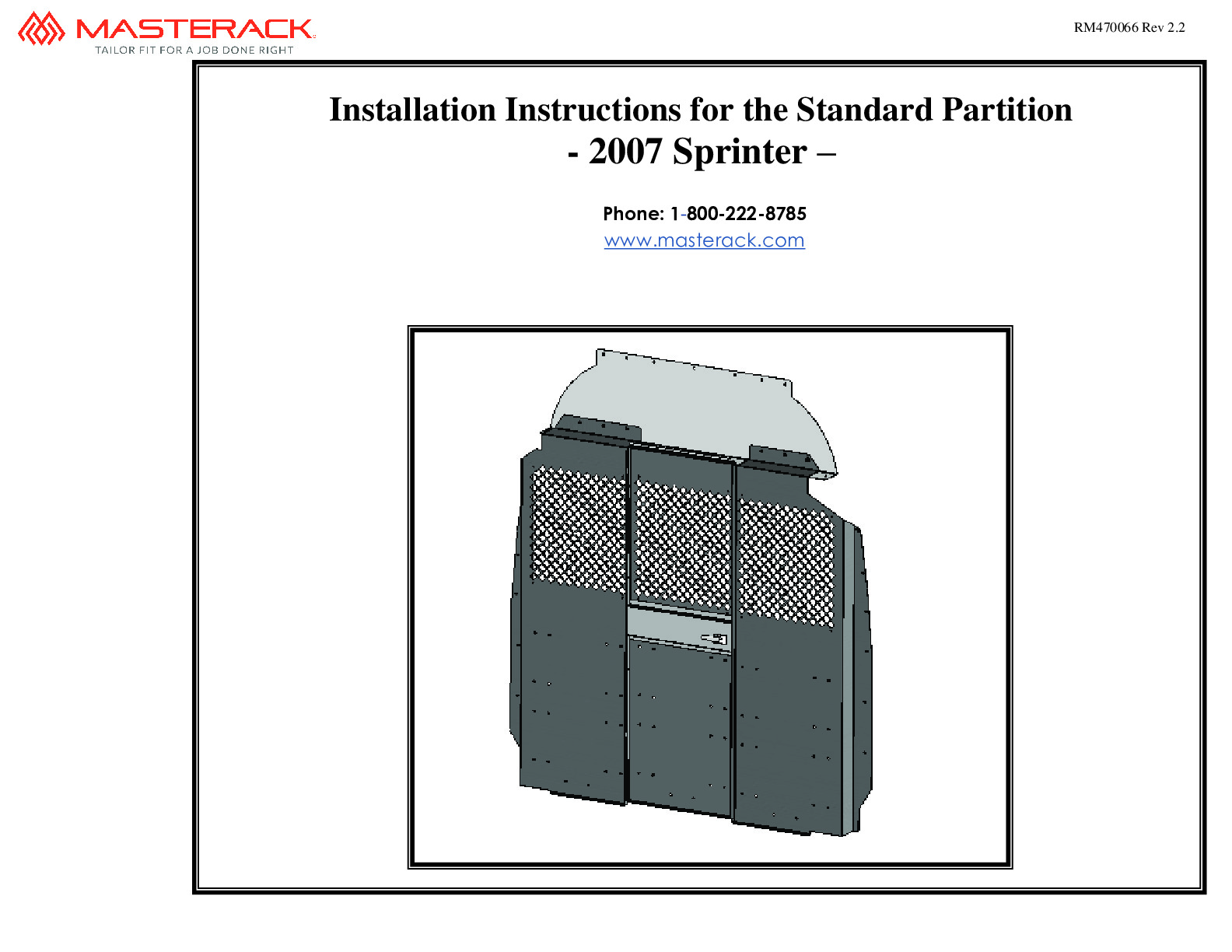 MASTERACK
TAILOR FIT FOR A JOB DONE RIGHT

RM470066 Rev 2.2

Installation Instructions for the Standard Partition
- 2007 Sprinter –

Phone: 1-800-222-8785
www.masterack.com